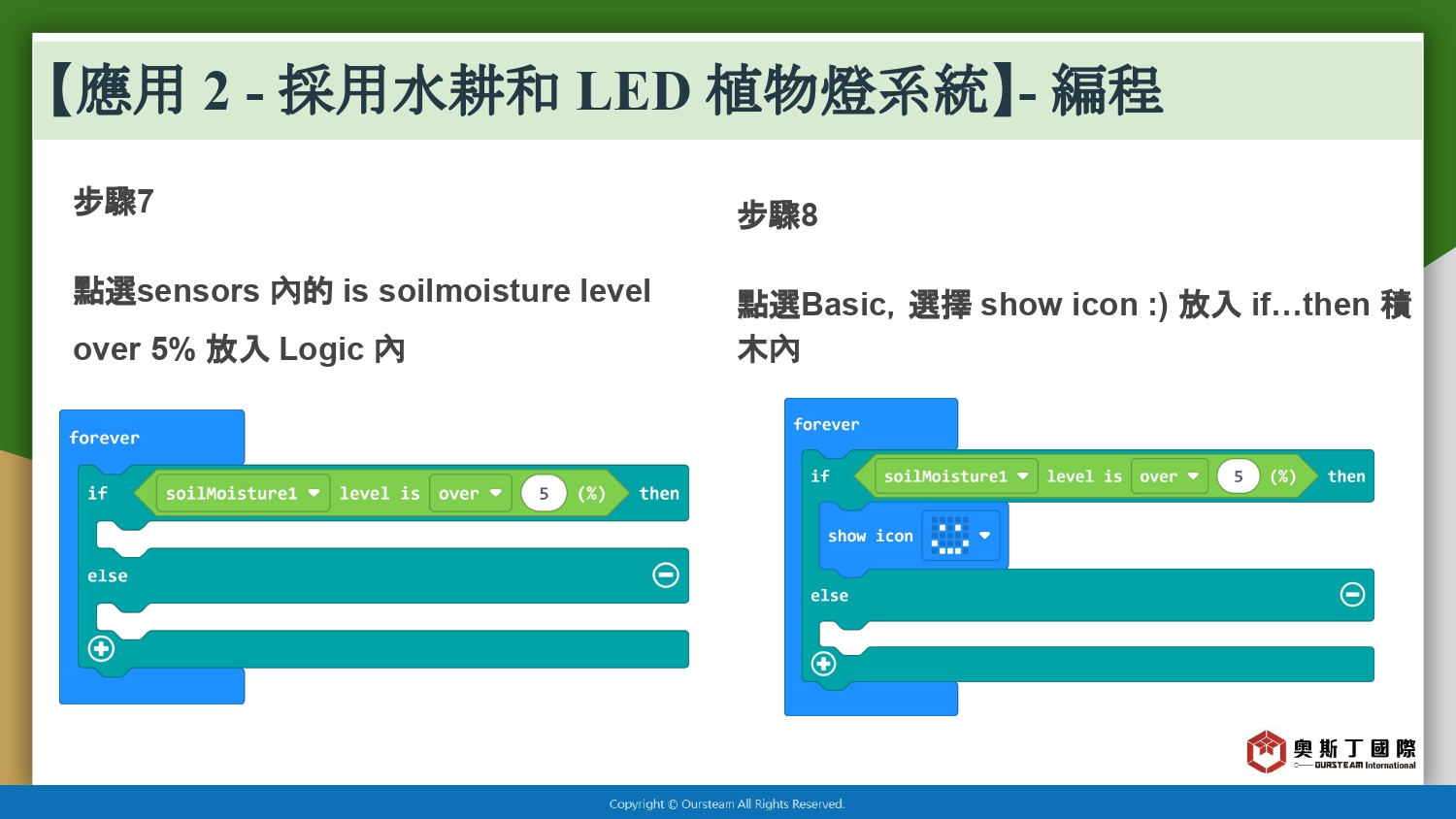 【應用 2 - 採用水耕和 LED 植物燈系統】- 編程

步驟7

點選sensors 內的 is soilmoisture level over 5% 放入 Logic 內

forever
if soilMoisture1 level is over 5 (%) then
else

步驟8

點選Basic, 選擇 show icon :) 放入 if…then 積木內

forever
if soilMoisture1 level is over 5 (%) then
show icon
else

奧斯丁國際
OURSTEAM International

Copyright © Oursteam All Rights Reserved.